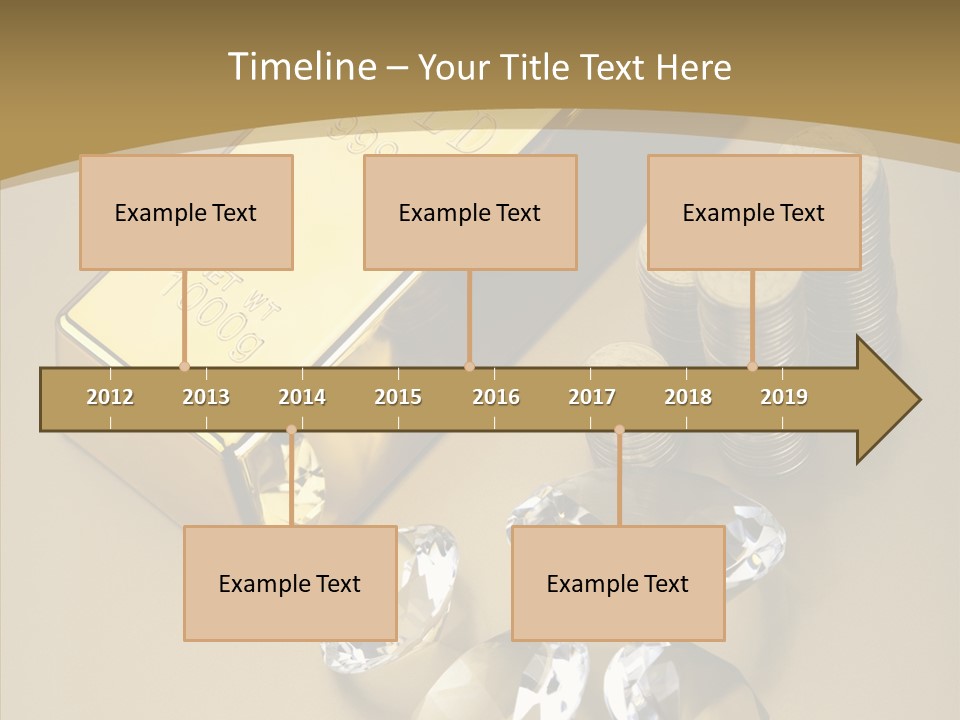 Timeline – Your Title Text Here

Example Text

Example Text

Example Text

2012
2013
2014
2015
2016
2017
2018
2019

Example Text

Example Text